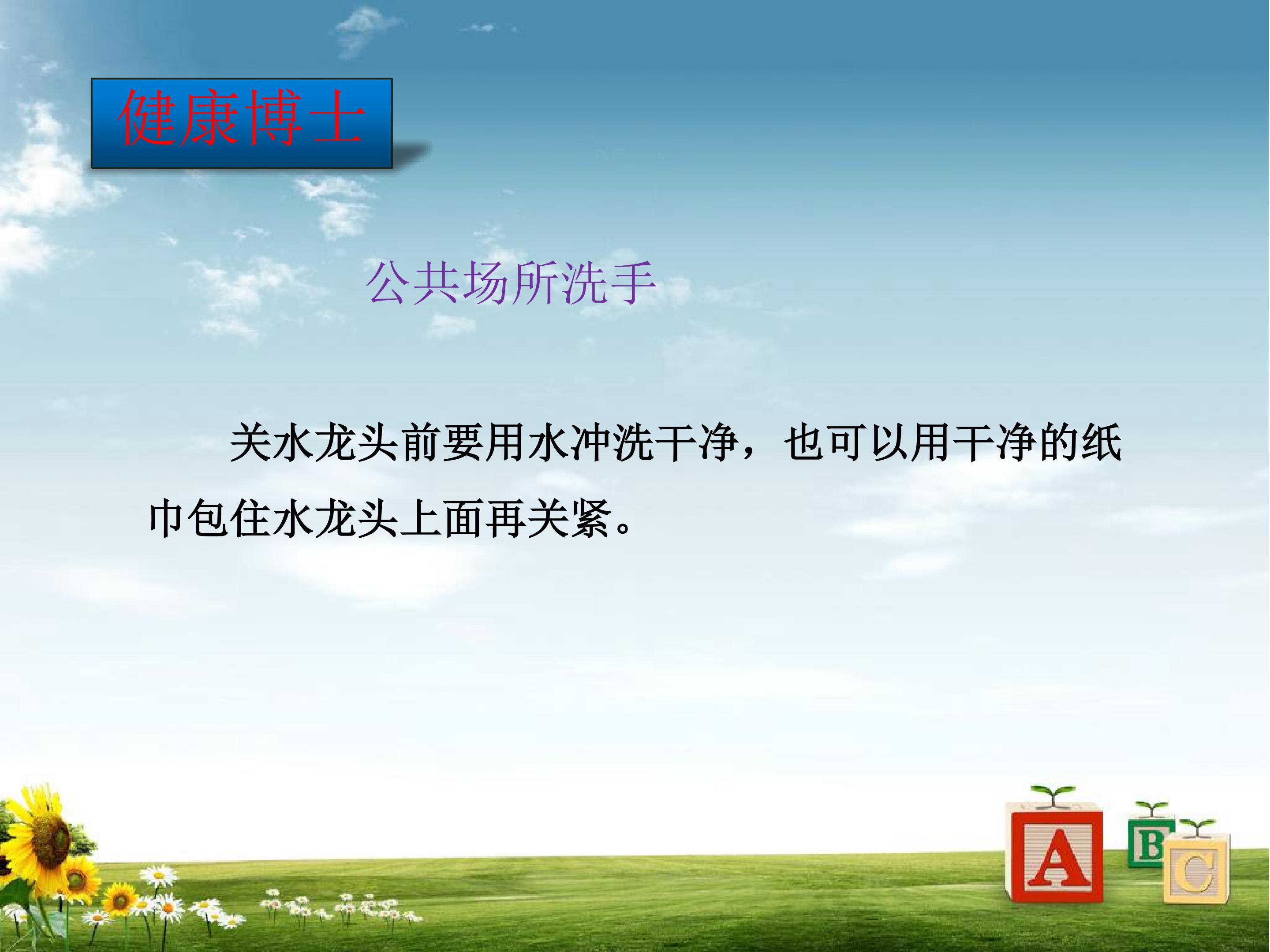 健康博士

公共场所洗手

关水龙头前要用水冲洗干净，也可以用干净的纸巾包住水龙头上面再关紧。

A B C